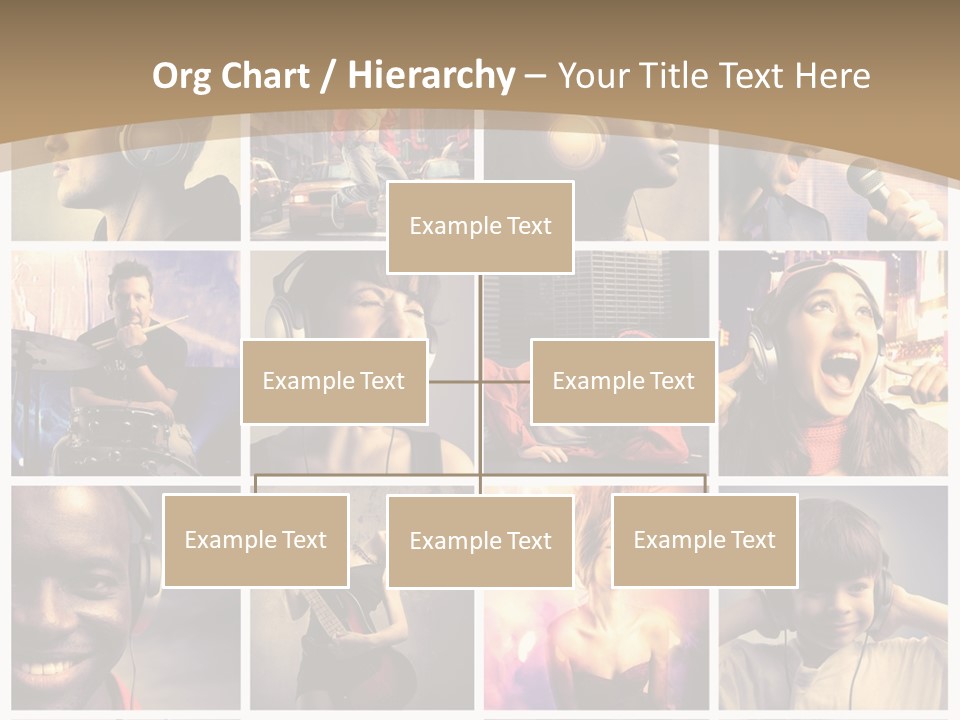 Org Chart / Hierarchy – Your Title Text Here

Example Text

Example Text

Example Text

Example Text

Example Text

Example Text